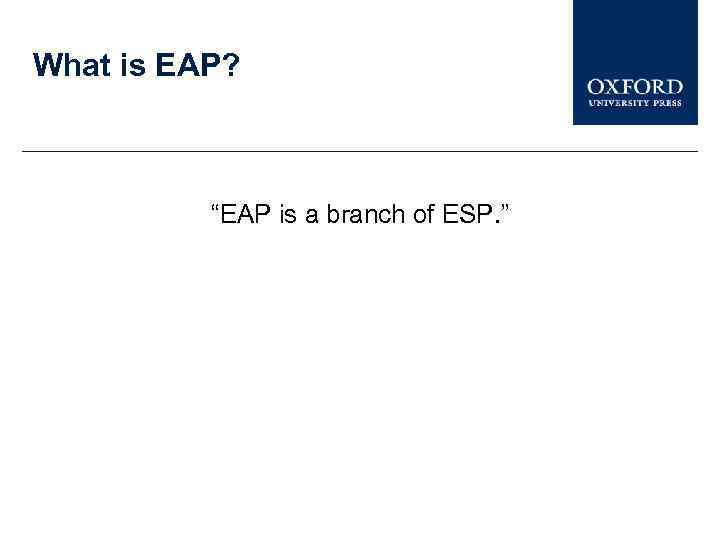 What is EAP?

OXFORD
UNIVERSITY PRESS

“EAP is a branch of ESP.”